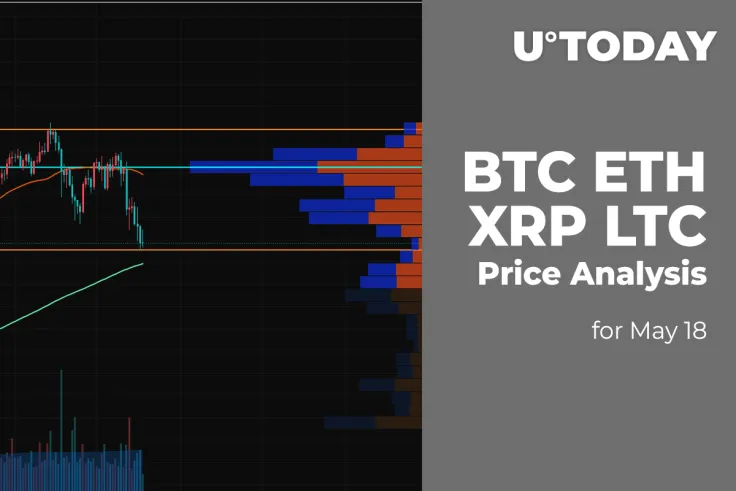 U°TODAY

BTC ETH XRP LTC
Price Analysis

for May 18